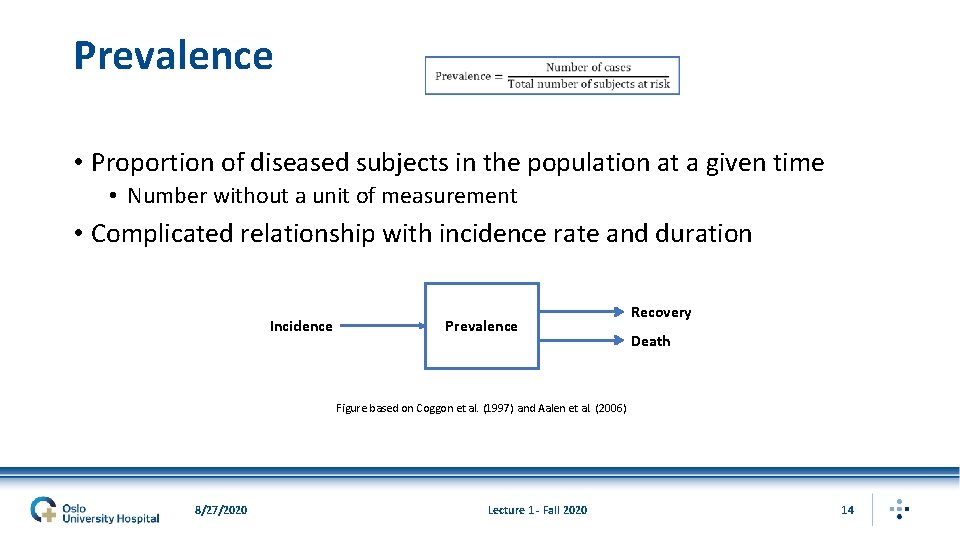 Prevalence

$\text{Prevalence} = \frac{\text{Number of cases}}{\text{Total number of subjects at risk}}$

• Proportion of diseased subjects in the population at a given time

• Number without a unit of measurement

• Complicated relationship with incidence rate and duration

Incidence

Prevalence

Recovery

Death

Figure based on Coggon et al. (1997) and Aalen et al. (2006)

Oslo University Hospital

8/27/2020

Lecture 1 - Fall 2020

14